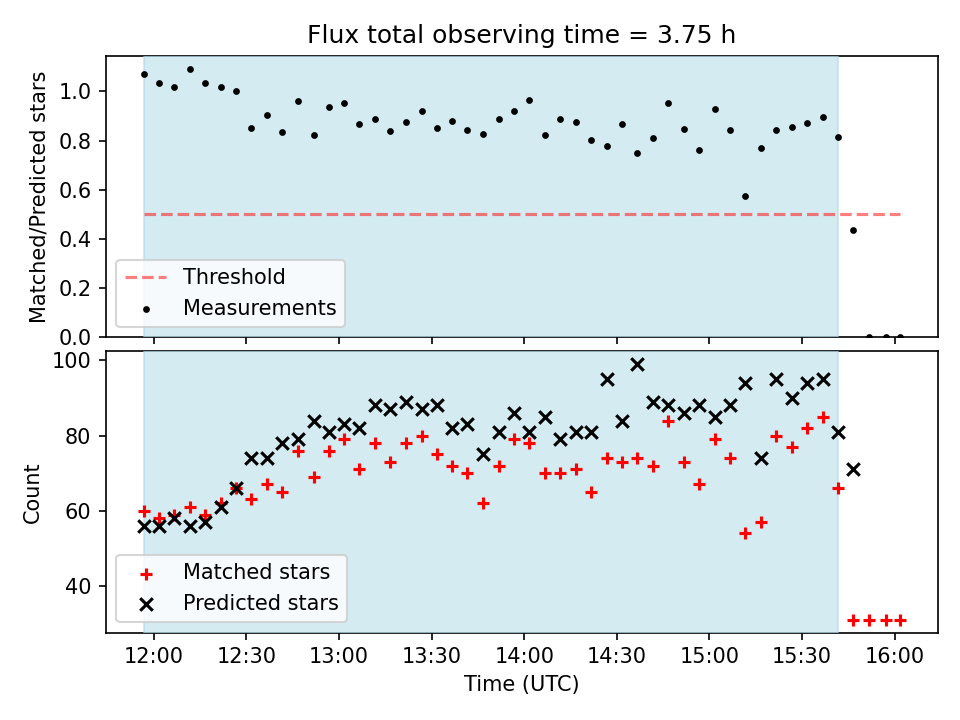 Flux total observing time = 3.75 h

Matched/Predicted stars

1.0
0.8
0.6
0.4
0.2
0.0

Threshold
Measurements

Count

100
80
60
40

Matched stars
Predicted stars

12:00
12:30
13:00
13:30
14:00
14:30
15:00
15:30
16:00

Time (UTC)